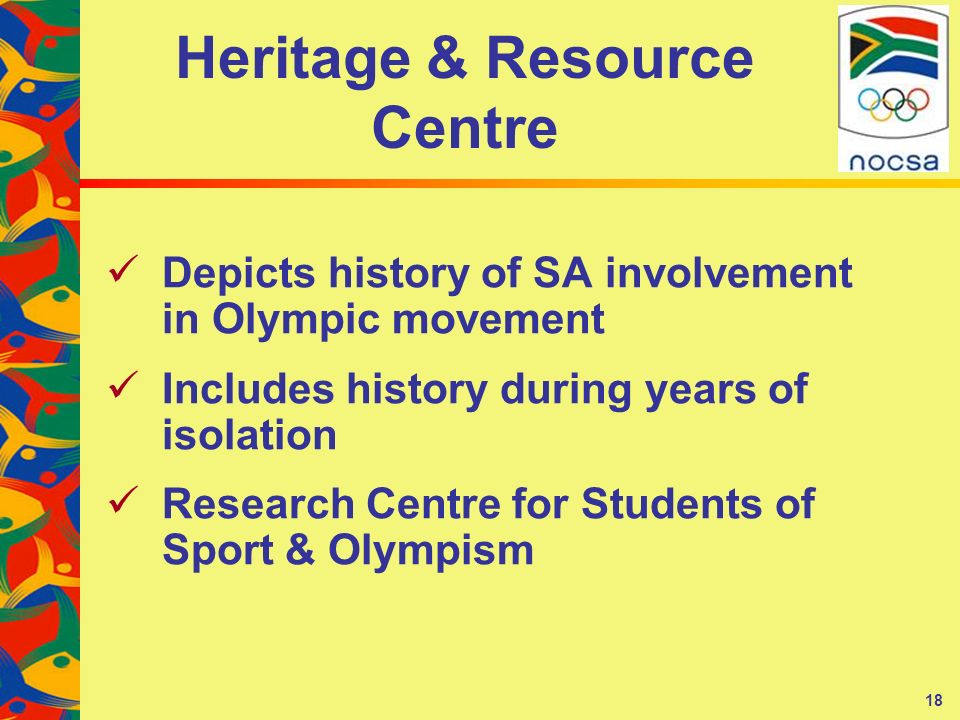 Heritage & Resource Centre

nocsa

✓ Depicts history of SA involvement in Olympic movement

✓ Includes history during years of isolation

✓ Research Centre for Students of Sport & Olympism

18